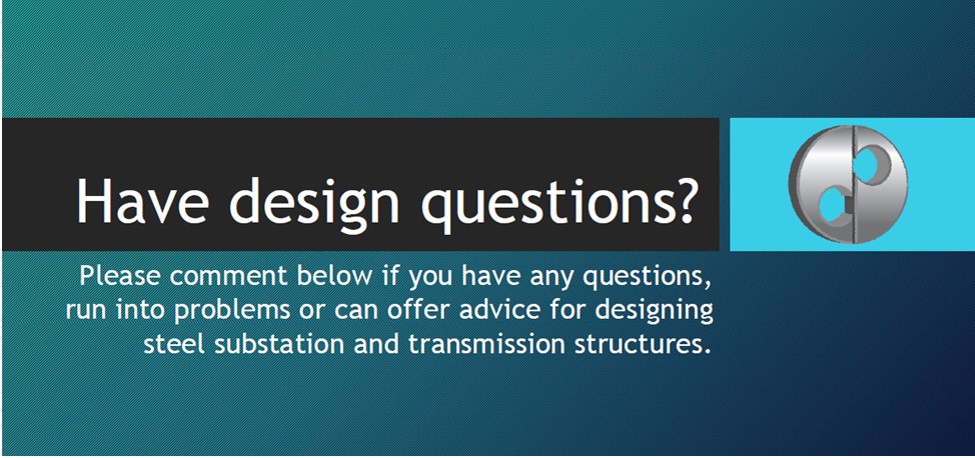 Have design questions?

Please comment below if you have any questions, run into problems or can offer advice for designing steel substation and transmission structures.